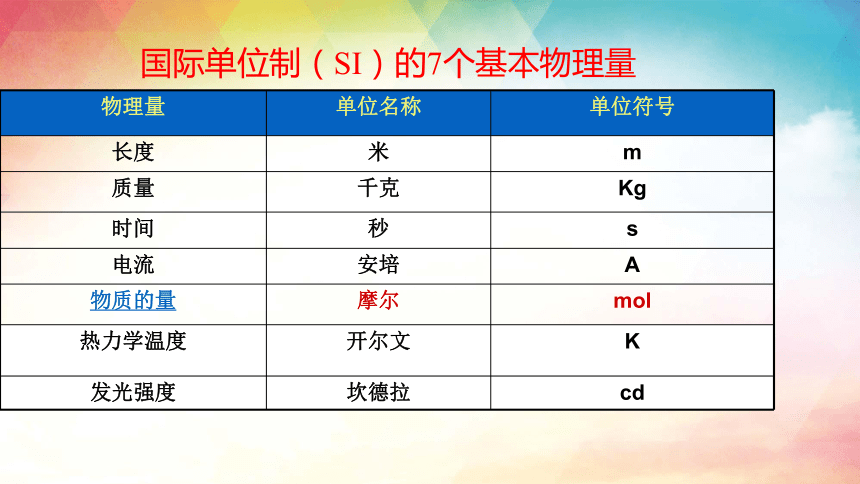 国际单位制（SI）的7个基本物理量

| 物理量 | 单位名称 | 单位符号 |
|---|---|---|
| 长度 | 米 | m |
| 质量 | 千克 | Kg |
| 时间 | 秒 | s |
| 电流 | 安培 | A |
| 物质的量 | 摩尔 | mol |
| 热力学温度 | 开尔文 | K |
| 发光强度 | 坎德拉 | cd |